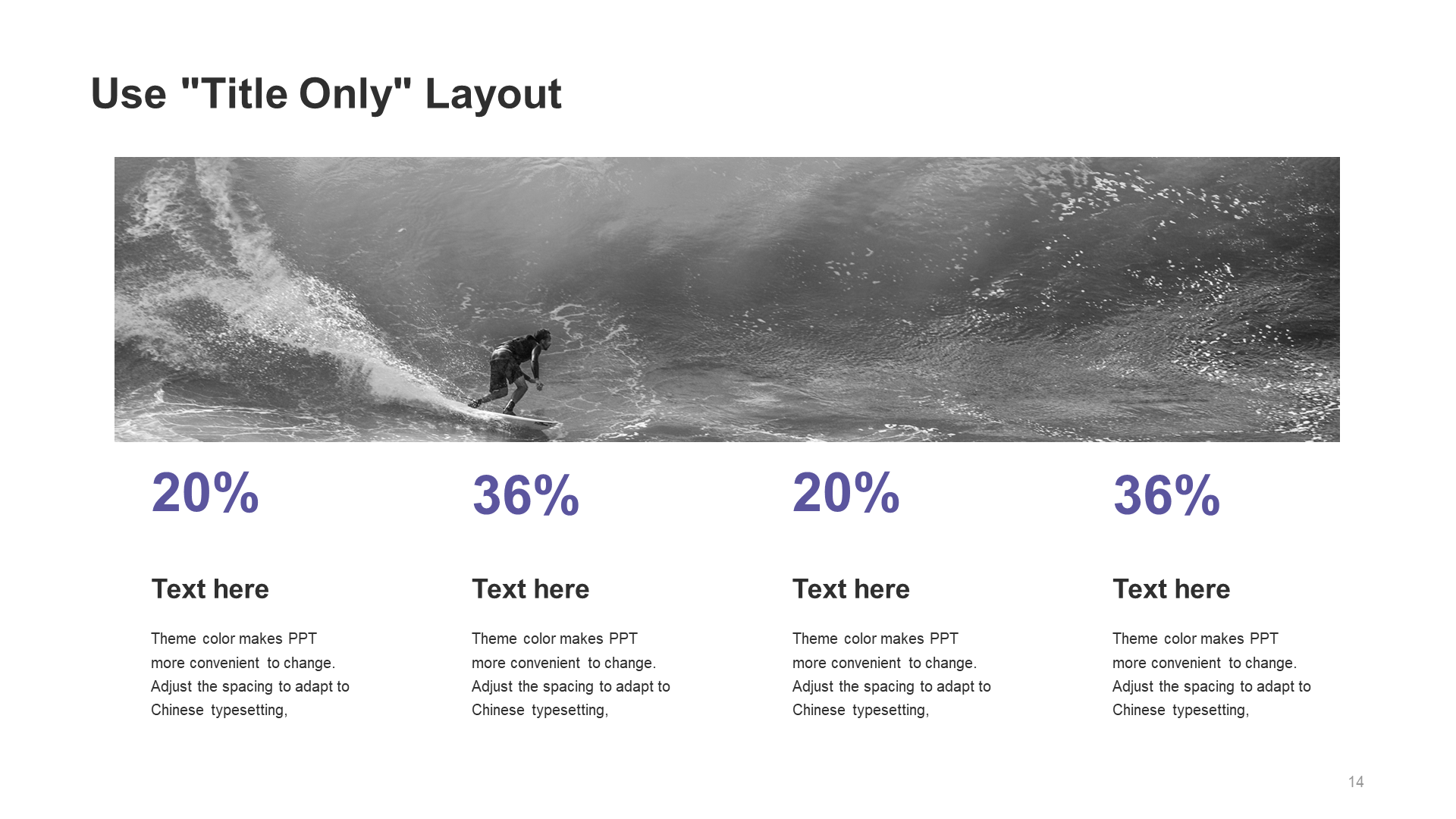 Use "Title Only" Layout

20%

Text here

Theme color makes PPT more convenient to change. Adjust the spacing to adapt to Chinese typesetting,

36%

Text here

Theme color makes PPT more convenient to change. Adjust the spacing to adapt to Chinese typesetting,

20%

Text here

Theme color makes PPT more convenient to change. Adjust the spacing to adapt to Chinese typesetting,

36%

Text here

Theme color makes PPT more convenient to change. Adjust the spacing to adapt to Chinese typesetting,

14